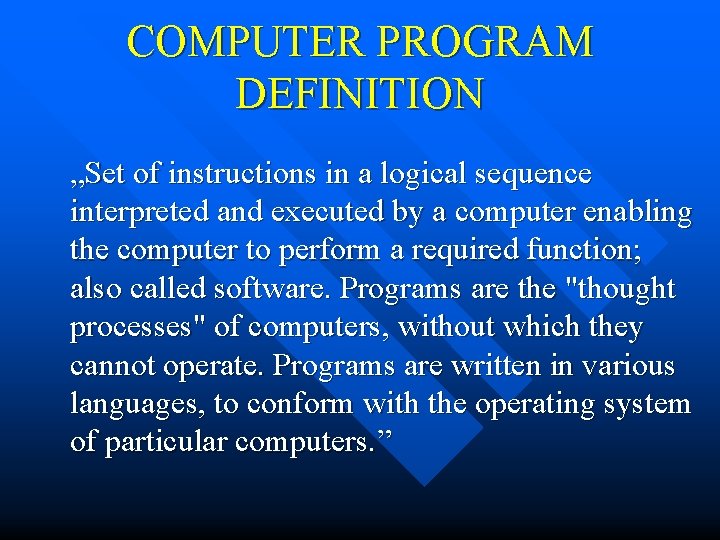 COMPUTER PROGRAM DEFINITION

„Set of instructions in a logical sequence interpreted and executed by a computer enabling the computer to perform a required function; also called software. Programs are the "thought processes" of computers, without which they cannot operate. Programs are written in various languages, to conform with the operating system of particular computers.”